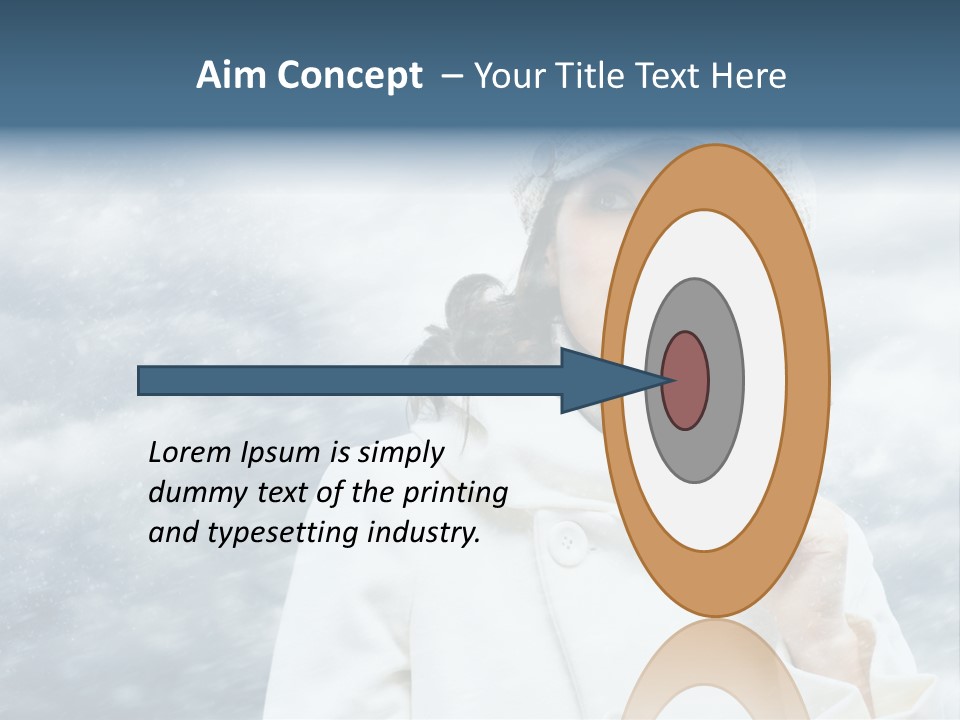 Aim Concept – Your Title Text Here

Lorem Ipsum is simply dummy text of the printing and typesetting industry.